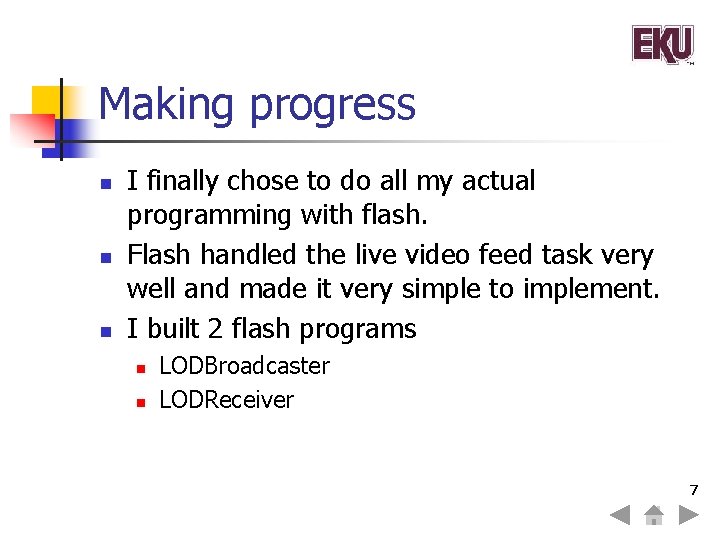 EKU

Making progress

- I finally chose to do all my actual programming with flash.
- Flash handled the live video feed task very well and made it very simple to implement.
- I built 2 flash programs
  - LODBroadcaster
  - LODReceiver

7